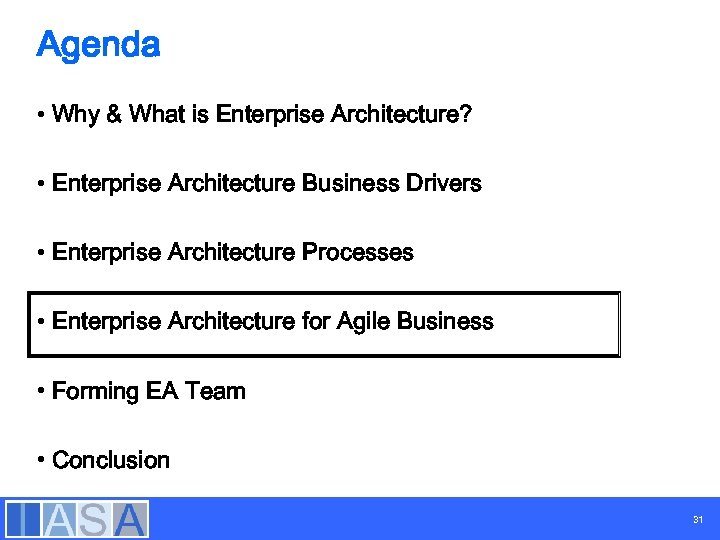 Agenda

• Why & What is Enterprise Architecture?

• Enterprise Architecture Business Drivers

• Enterprise Architecture Processes

• Enterprise Architecture for Agile Business

• Forming EA Team

• Conclusion

IASA

31